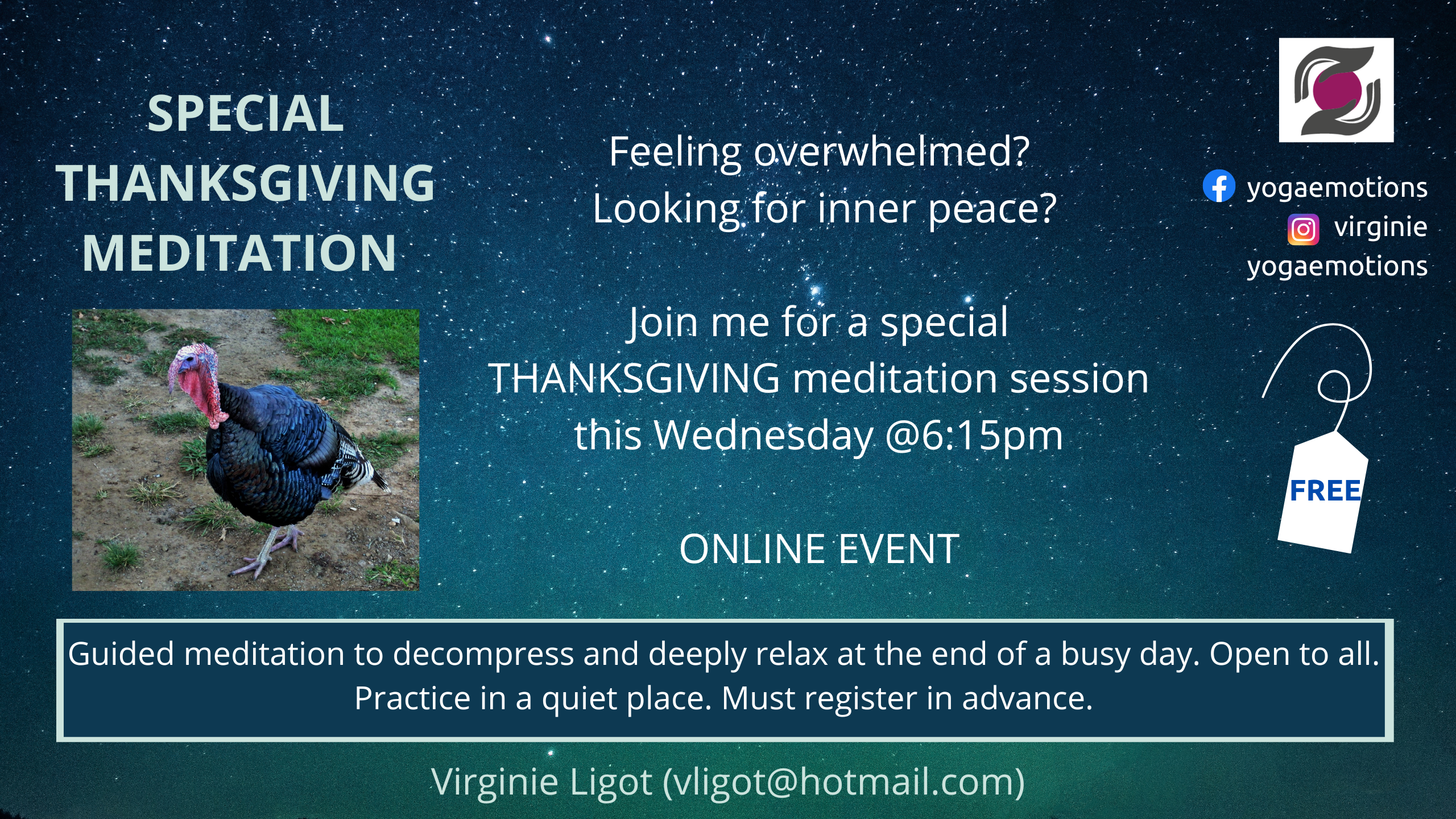 SPECIAL THANKSGIVING MEDITATION

Feeling overwhelmed?
Looking for inner peace?

Join me for a special THANKSGIVING meditation session this Wednesday @6:15pm

ONLINE EVENT

yogaemotions
virginie yogaemotions

FREE

Guided meditation to decompress and deeply relax at the end of a busy day. Open to all. Practice in a quiet place. Must register in advance.

Virginie Ligot (vligot@hotmail.com)